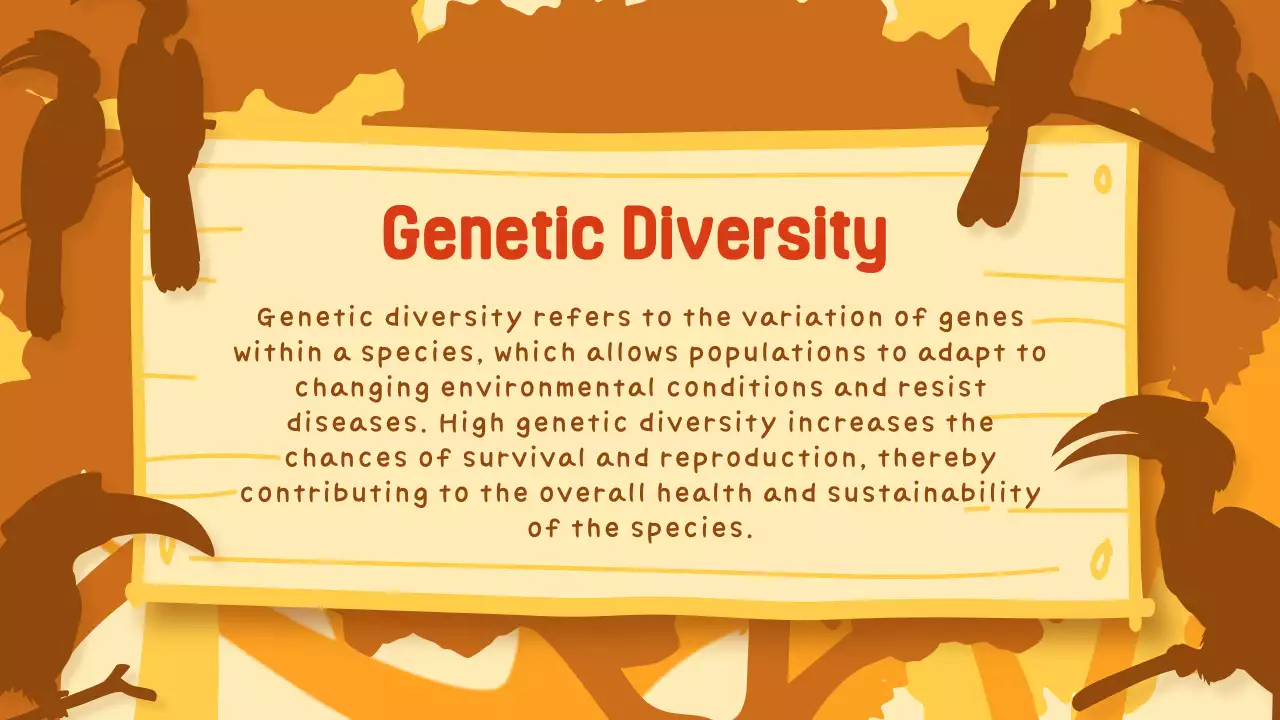 Genetic Diversity

Genetic diversity refers to the variation of genes within a species, which allows populations to adapt to changing environmental conditions and resist diseases. High genetic diversity increases the chances of survival and reproduction, thereby contributing to the overall health and sustainability of the species.